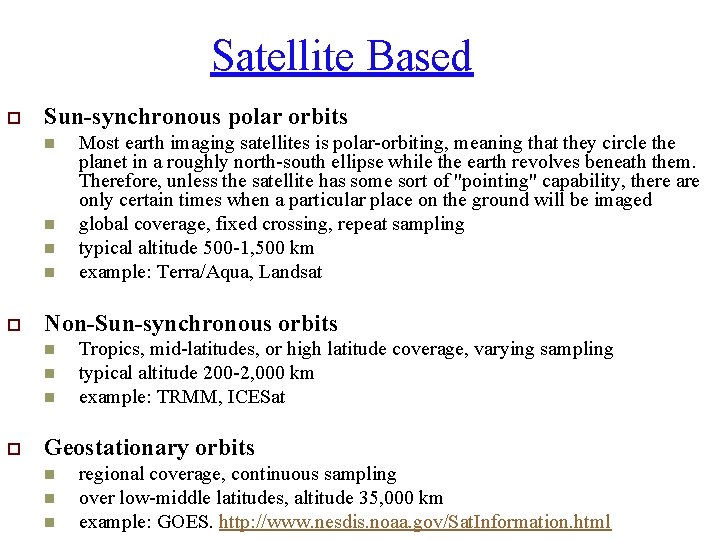 Satellite Based

Sun-synchronous polar orbits

Most earth imaging satellites is polar-orbiting, meaning that they circle the planet in a roughly north-south ellipse while the earth revolves beneath them. Therefore, unless the satellite has some sort of "pointing" capability, there are only certain times when a particular place on the ground will be imaged

global coverage, fixed crossing, repeat sampling

typical altitude 500-1,500 km

example: Terra/Aqua, Landsat

Non-Sun-synchronous orbits

Tropics, mid-latitudes, or high latitude coverage, varying sampling

typical altitude 200-2,000 km

example: TRMM, ICESat

Geostationary orbits

regional coverage, continuous sampling

over low-middle latitudes, altitude 35,000 km

example: GOES. http://www.nesdis.noaa.gov/SatInformation.html